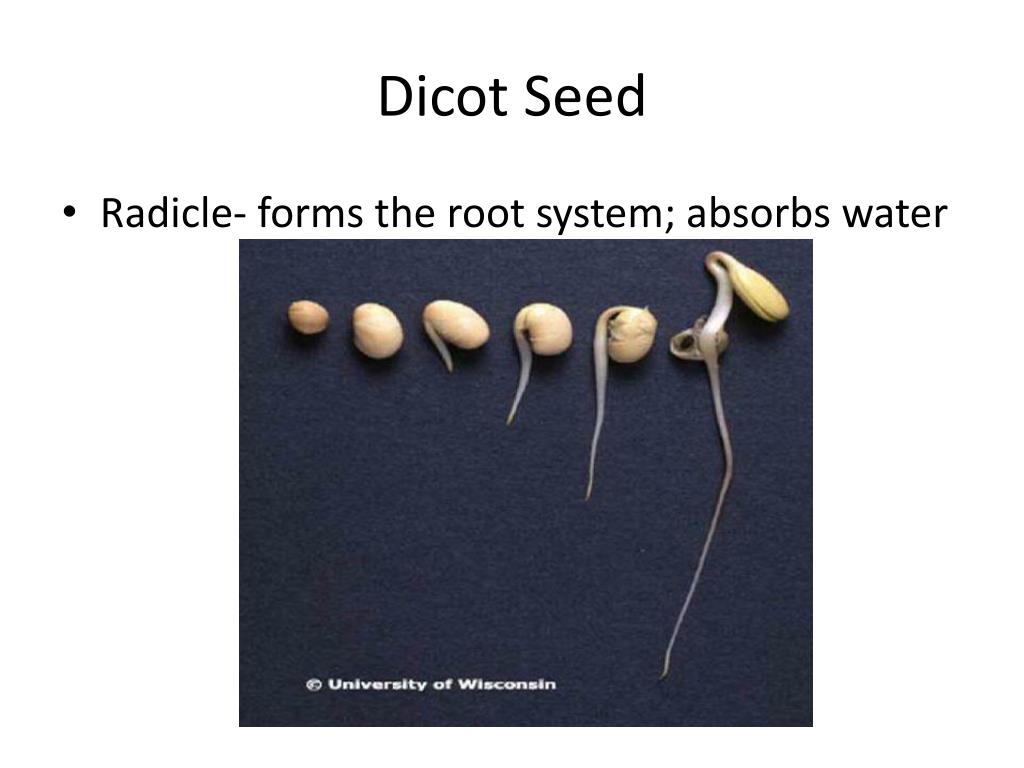 Dicot Seed

• Radicle- forms the root system; absorbs water

© University of Wisconsin